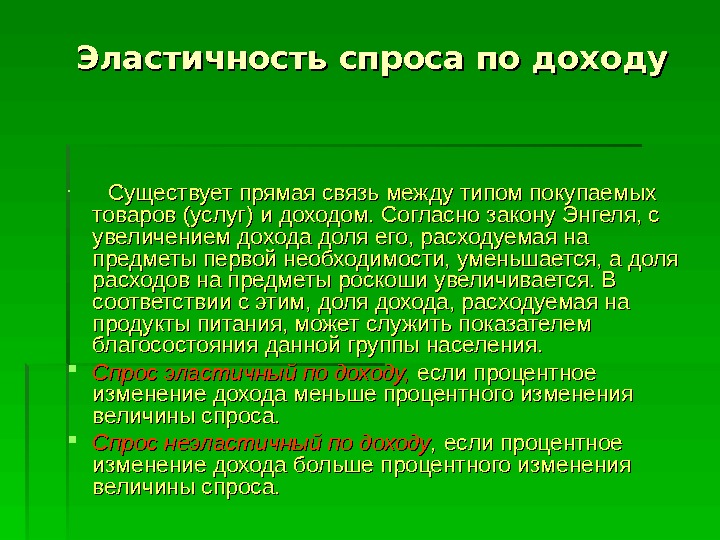 Эластичность спроса по доходу

Существует прямая связь между типом покупаемых товаров (услуг) и доходом. Согласно закону Энгеля, с увеличением дохода доля его, расходуемая на предметы первой необходимости, уменьшается, а доля расходов на предметы роскоши увеличивается. В соответствии с этим, доля дохода, расходуемая на продукты питания, может служить показателем благосостояния данной группы населения.

Спрос эластичный по доходу, если процентное изменение дохода меньше процентного изменения величины спроса.

Спрос неэластичный по доходу, если процентное изменение дохода больше процентного изменения величины спроса.